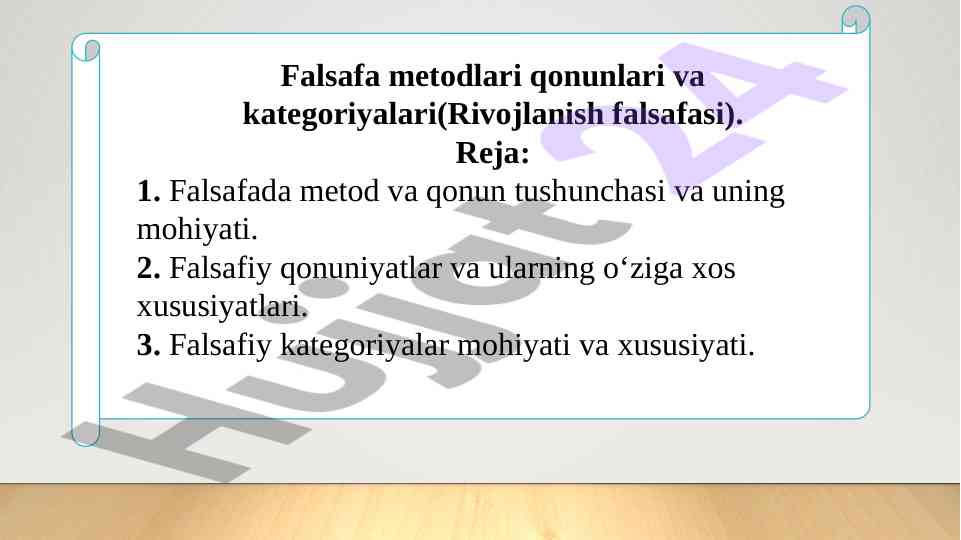 Falsafa metodlari qonunlari va kategoriyalari(Rivojlanish falsafasi).

Reja:

1. Falsafada metod va qonun tushunchasi va uning mohiyati.

2. Falsafiy qonuniyatlar va ularning o‘ziga xos xususiyatlari.

3. Falsafiy kategoriyalar mohiyati va xususiyati.

Hujjat 24